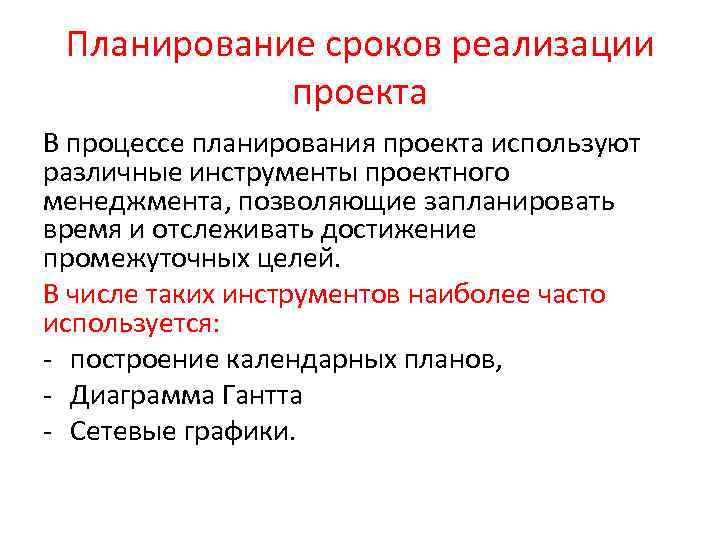 Планирование сроков реализации проекта

В процессе планирования проекта используют различные инструменты проектного менеджмента, позволяющие запланировать время и отслеживать достижение промежуточных целей.

В числе таких инструментов наиболее часто используется:

- построение календарных планов,
- Диаграмма Гантта
- Сетевые графики.